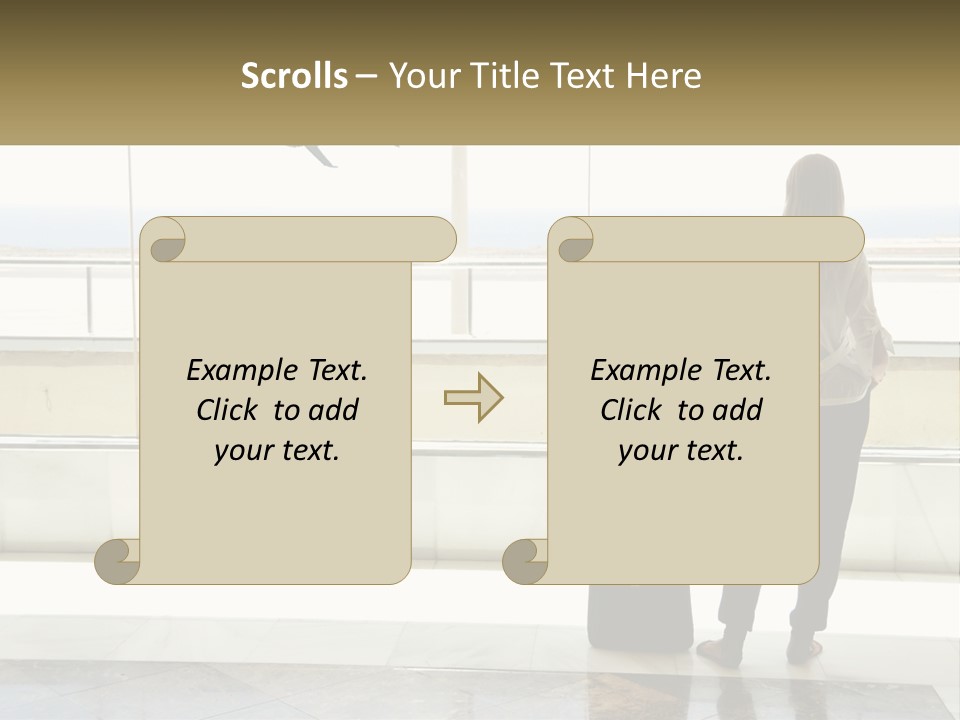 Scrolls – Your Title Text Here

Example Text. Click to add your text.

Example Text. Click to add your text.